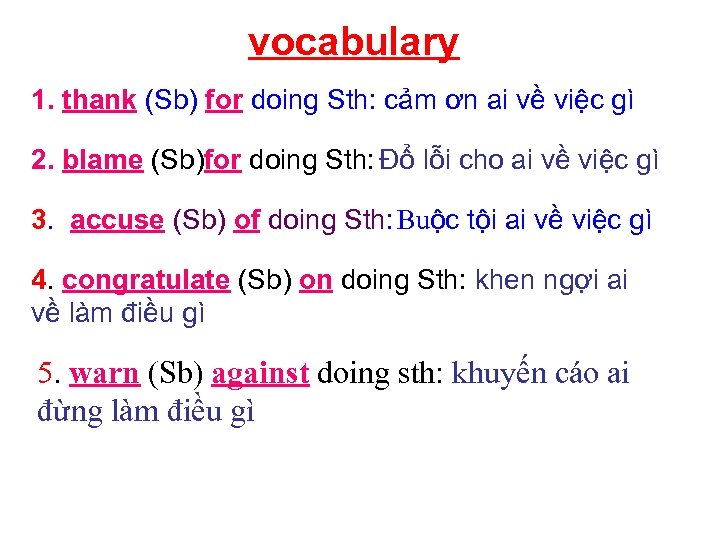 vocabulary

1. thank (Sb) for doing Sth: cảm ơn ai về việc gì

2. blame (Sb)for doing Sth: Đổ lỗi cho ai về việc gì

3. accuse (Sb) of doing Sth: Buộc tội ai về việc gì

4. congratulate (Sb) on doing Sth: khen ngợi ai về làm điều gì

5. warn (Sb) against doing sth: khuyến cáo ai đừng làm điều gì